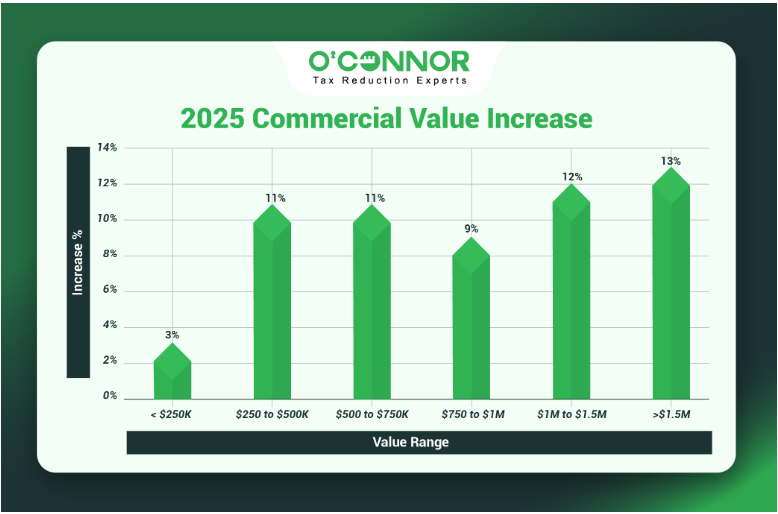 O'CONNOR
Tax Reduction Experts

2025 Commercial Value Increase

Increase %

14%
12%
10%
8%
6%
4%
2%
0%

3%
11%
11%
9%
12%
13%

< $250K
$250 to $500K
$500 to $750K
$750 to $1M
$1M to $1.5M
>$1.5M

Value Range